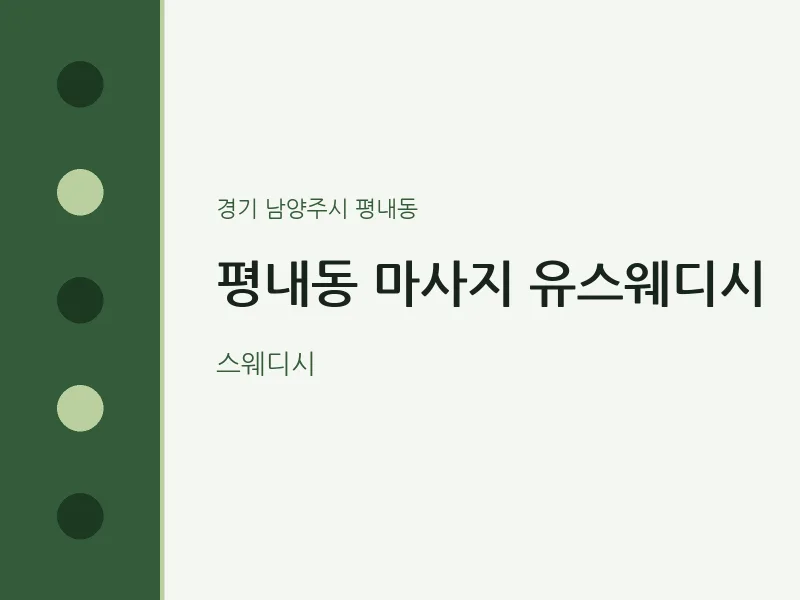 경기 남양주시 평내동

평내동 마사지 유스웨디시

스웨디시